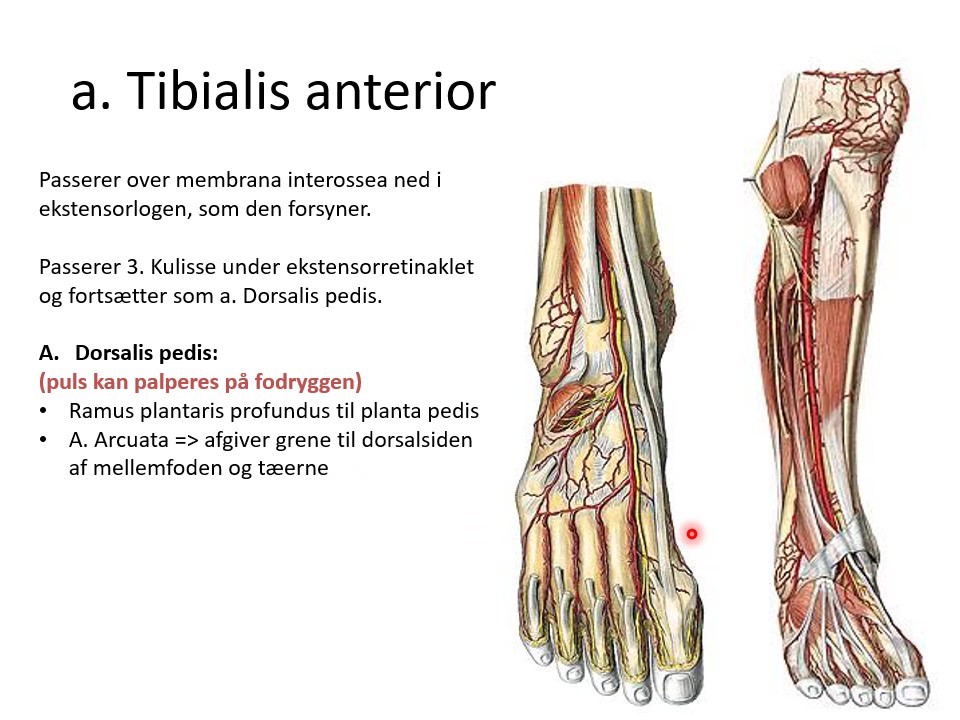 a. Tibialis anterior

Passerer over membrana interossea ned i ekstensorlogen, som den forsyner.

Passerer 3. Kulisse under ekstensorretinaklet og fortsætter som a. Dorsalis pedis.

A. Dorsalis pedis:
(puls kan palperes på fodryggen)
• Ramus plantaris profundus til planta pedis
• A. Arcuata => afgiver grene til dorsalsiden af mellemfoden og tæerne